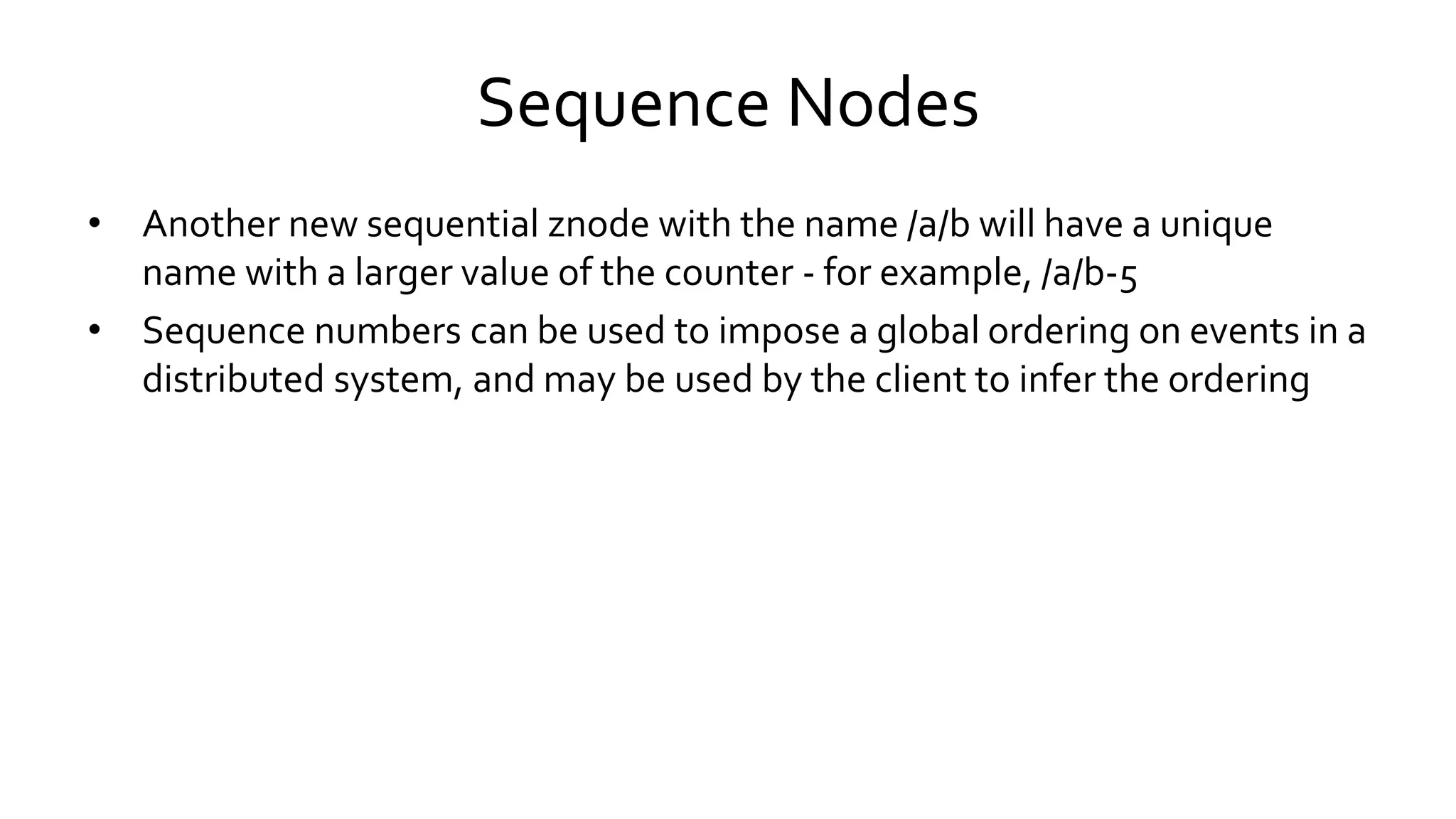 Sequence Nodes

• Another new sequential znode with the name /a/b will have a unique name with a larger value of the counter - for example, /a/b-5
• Sequence numbers can be used to impose a global ordering on events in a distributed system, and may be used by the client to infer the ordering